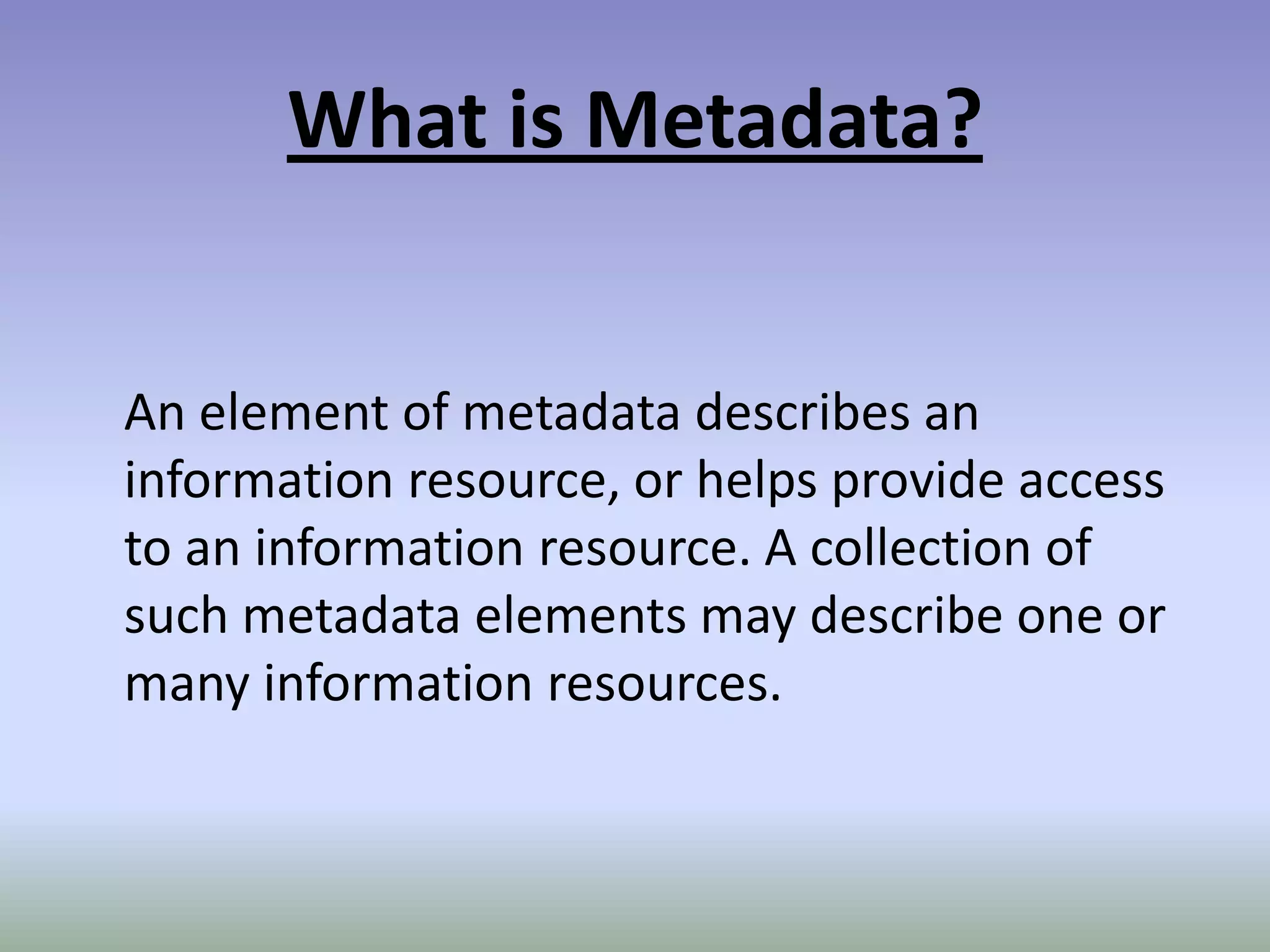 What is Metadata?

An element of metadata describes an information resource, or helps provide access to an information resource. A collection of such metadata elements may describe one or many information resources.